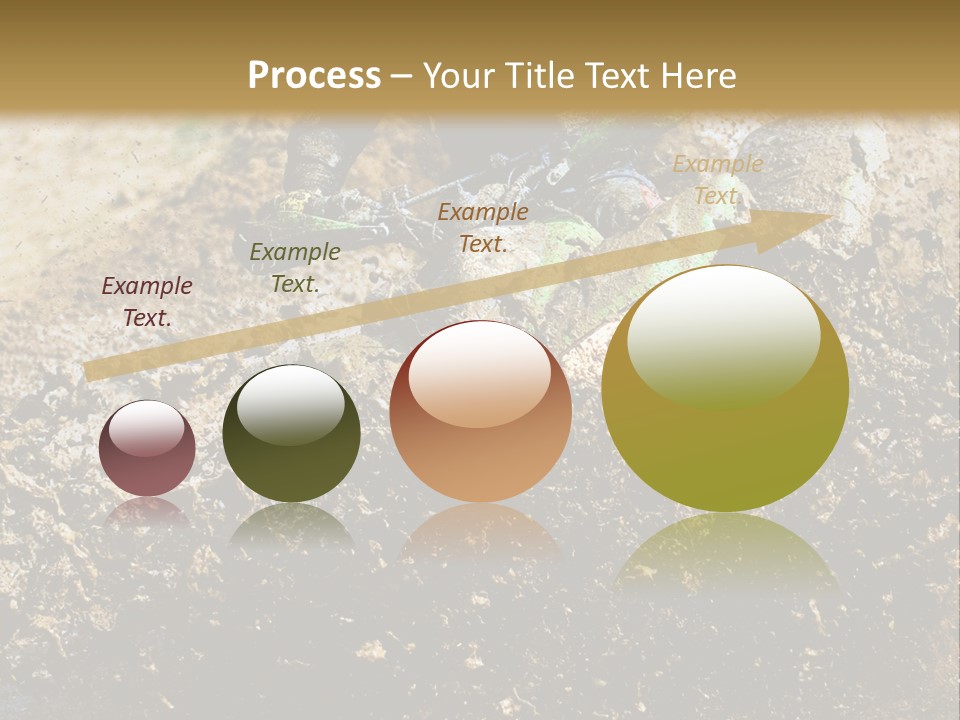 Process – Your Title Text Here

Example Text.

Example Text.

Example Text.

Example Text.